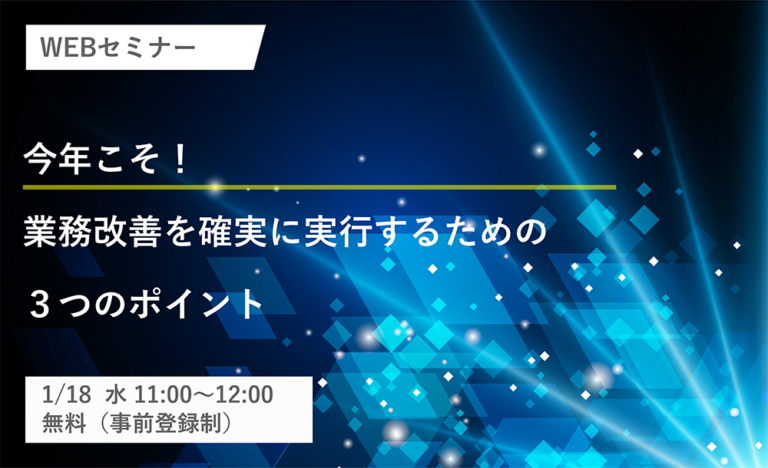 WEBセミナー

今年こそ！

業務改善を確実に実行するための

３つのポイント

1/18 水 11:00～12:00
無料（事前登録制）